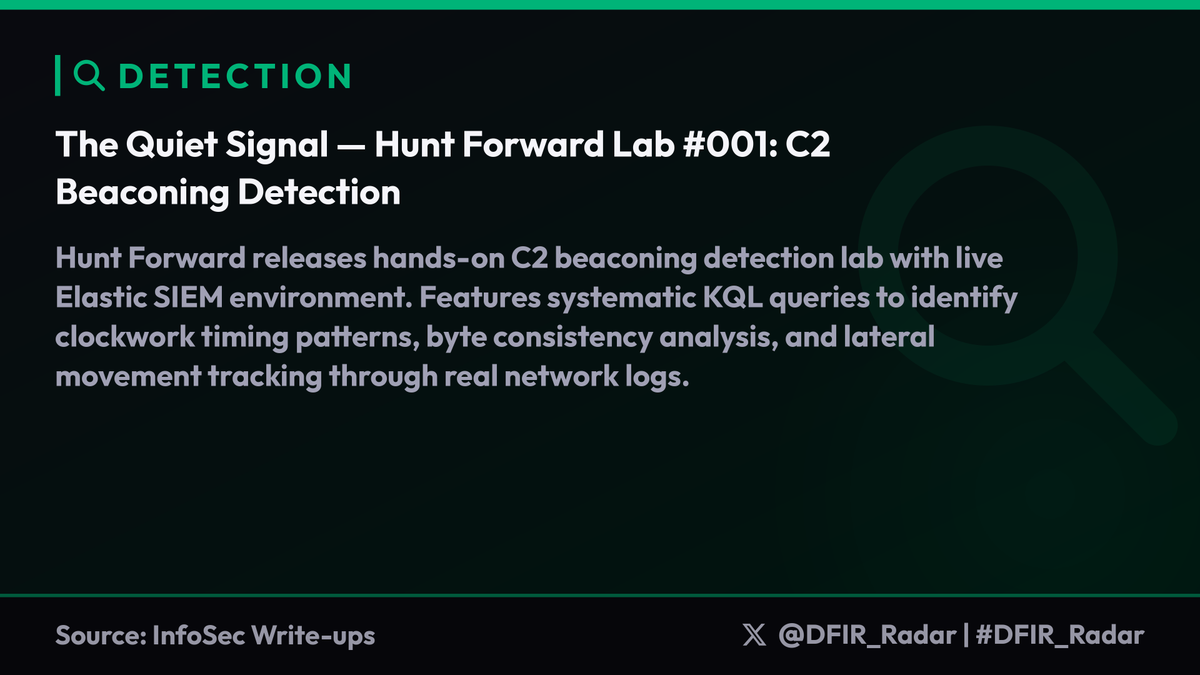 DETECTION

The Quiet Signal — Hunt Forward Lab #001: C2 Beaconing Detection

Hunt Forward releases hands-on C2 beaconing detection lab with live Elastic SIEM environment. Features systematic KQL queries to identify clockwork timing patterns, byte consistency analysis, and lateral movement tracking through real network logs.

Source: InfoSec Write-ups

@DFIR_Radar | #DFIR_Radar